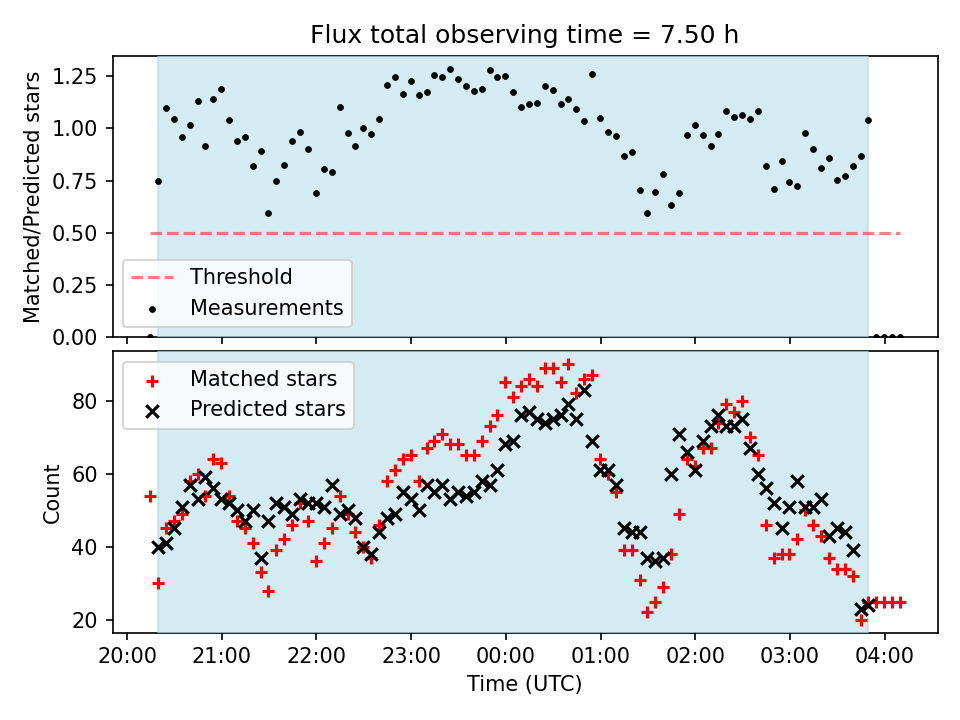 Flux total observing time = 7.50 h

Matched/Predicted stars

1.25
1.00
0.75
0.50
0.25
0.00

Threshold
Measurements

Count

80
60
40
20

Matched stars
Predicted stars

20:00 21:00 22:00 23:00 00:00 01:00 02:00 03:00 04:00

Time (UTC)